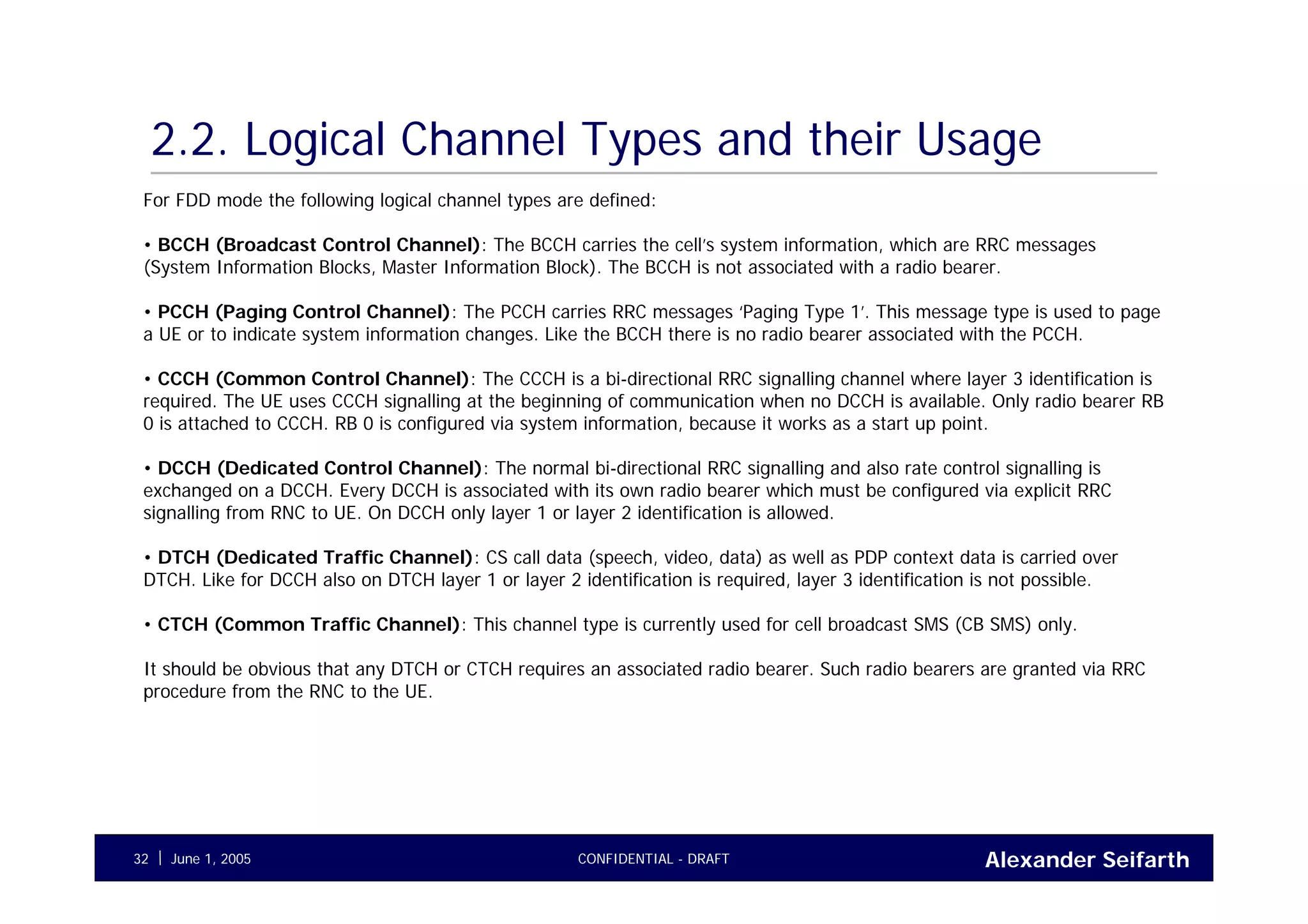 2.2. Logical Channel Types and their Usage

For FDD mode the following logical channel types are defined:

• BCCH (Broadcast Control Channel): The BCCH carries the cell's system information, which are RRC messages (System Information Blocks, Master Information Block). The BCCH is not associated with a radio bearer.

• PCCH (Paging Control Channel): The PCCH carries RRC messages 'Paging Type 1'. This message type is used to page a UE or to indicate system information changes. Like the BCCH there is no radio bearer associated with the PCCH.

• CCCH (Common Control Channel): The CCCH is a bi-directional RRC signalling channel where layer 3 identification is required. The UE uses CCCH signalling at the beginning of communication when no DCCH is available. Only radio bearer RB 0 is attached to CCCH. RB 0 is configured via system information, because it works as a start up point.

• DCCH (Dedicated Control Channel): The normal bi-directional RRC signalling and also rate control signalling is exchanged on a DCCH. Every DCCH is associated with its own radio bearer which must be configured via explicit RRC signalling from RNC to UE. On DCCH only layer 1 or layer 2 identification is allowed.

• DTCH (Dedicated Traffic Channel): CS call data (speech, video, data) as well as PDP context data is carried over DTCH. Like for DCCH also on DTCH layer 1 or layer 2 identification is required, layer 3 identification is not possible.

• CTCH (Common Traffic Channel): This channel type is currently used for cell broadcast SMS (CB SMS) only.

It should be obvious that any DTCH or CTCH requires an associated radio bearer. Such radio bearers are granted via RRC procedure from the RNC to the UE.

32 | June 1, 2005

CONFIDENTIAL - DRAFT

Alexander Seifarth